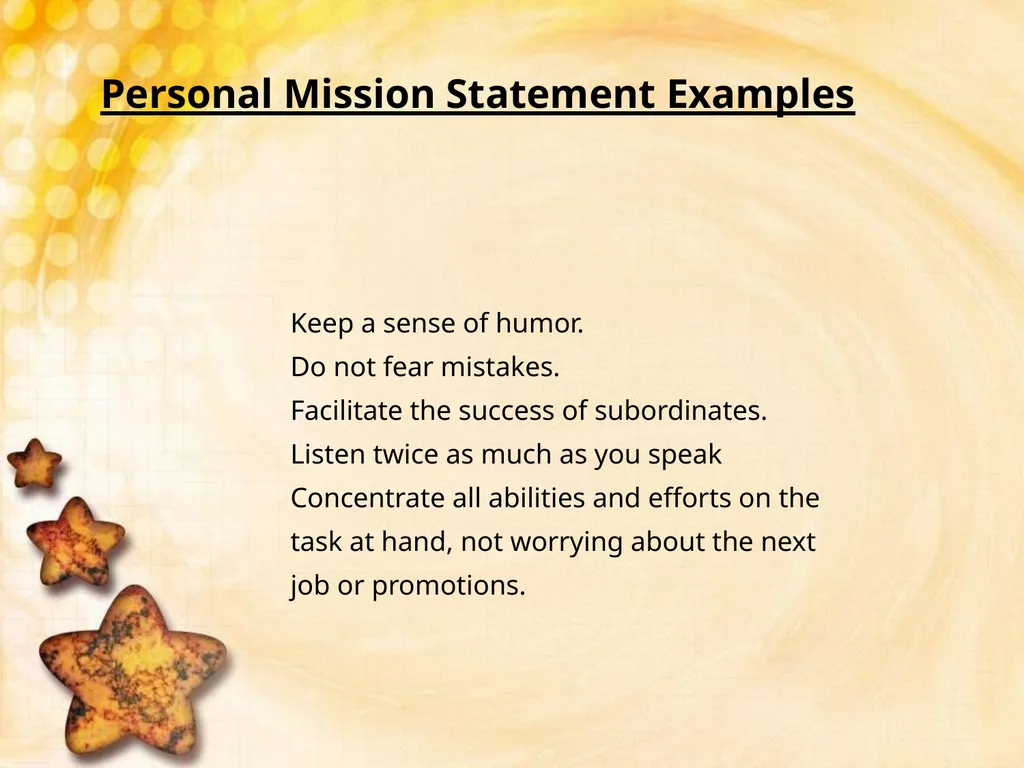 Personal Mission Statement Examples

Keep a sense of humor.
Do not fear mistakes.
Facilitate the success of subordinates.
Listen twice as much as you speak
Concentrate all abilities and efforts on the task at hand, not worrying about the next job or promotions.